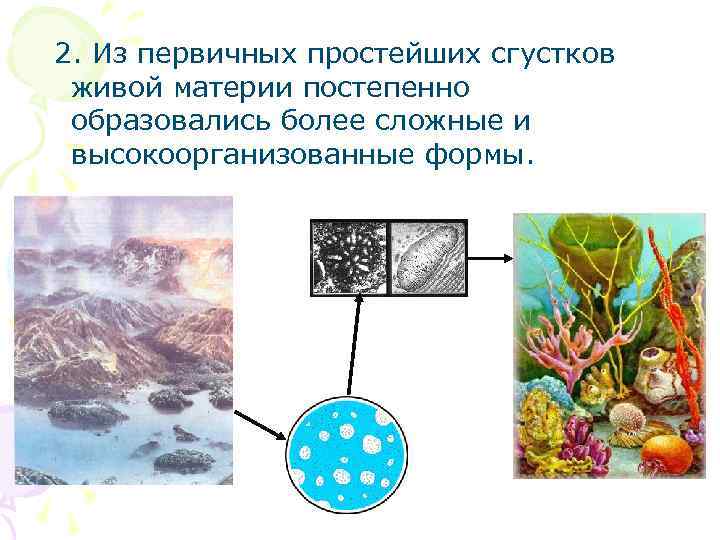 2. Из первичных простейших сгустков живой материи постепенно образовались более сложные и высокоорганизованные формы.